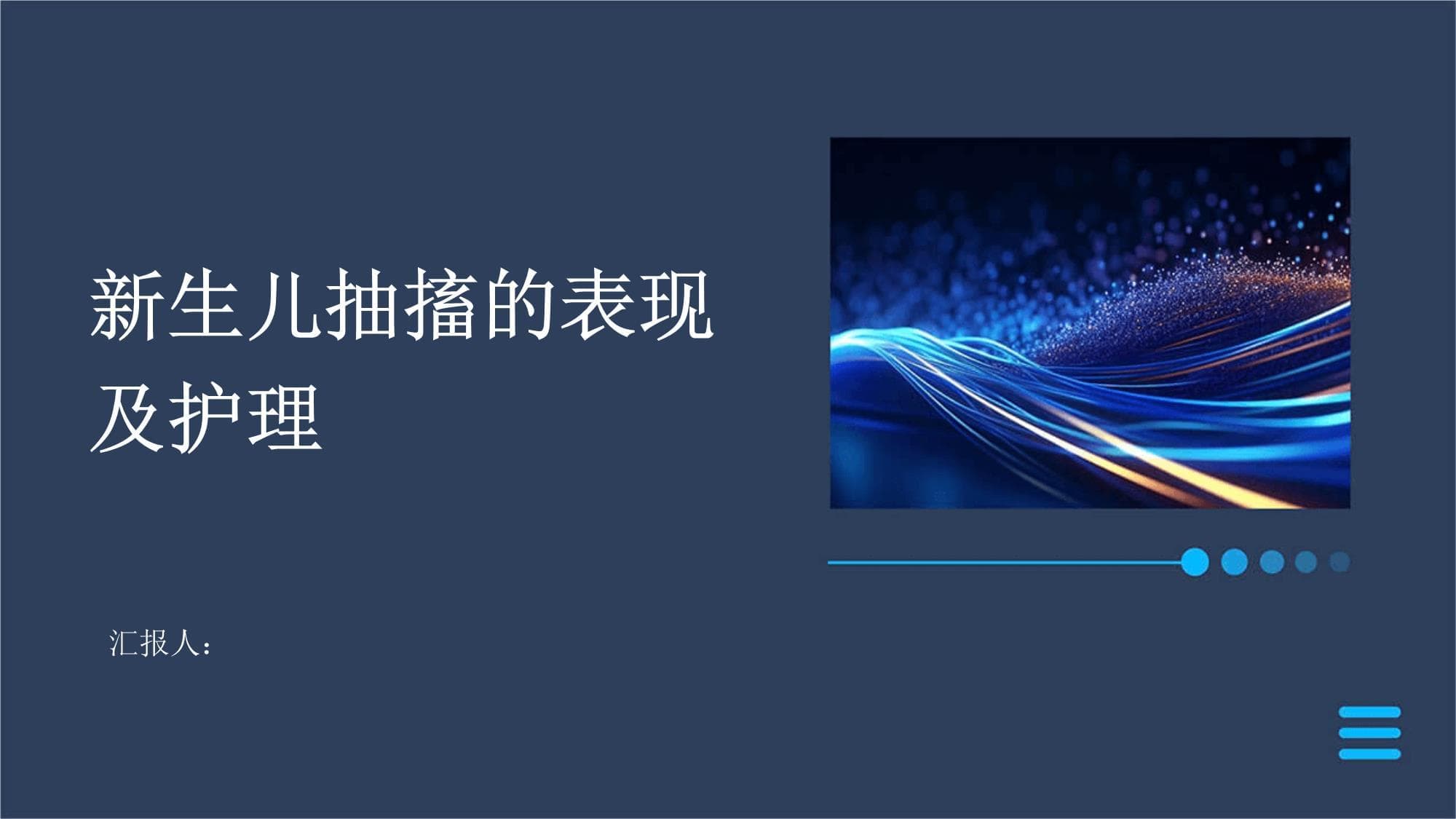 新生儿抽搐的表现及护理

汇报人：